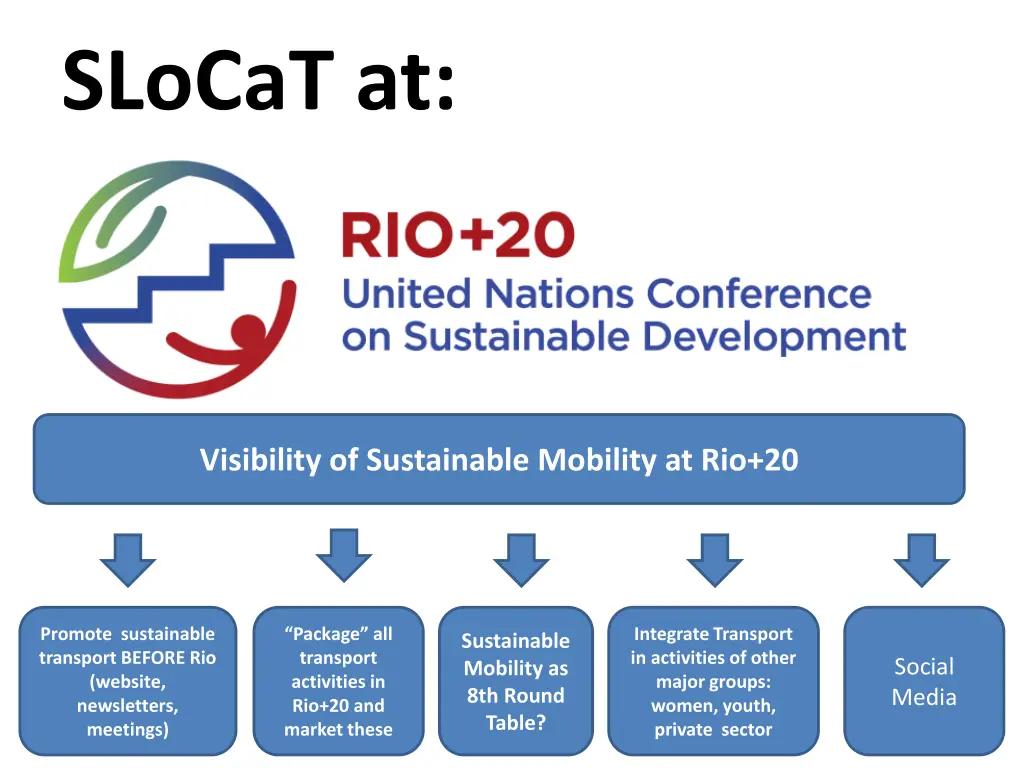 SLoCaT at:

RIO+20
United Nations Conference on Sustainable Development

Visibility of Sustainable Mobility at Rio+20

Promote sustainable transport BEFORE Rio (website, newsletters, meetings)

“Package” all transport activities in Rio+20 and market these

Sustainable Mobility as 8th Round Table?

Integrate Transport in activities of other major groups: women, youth, private sector

Social Media